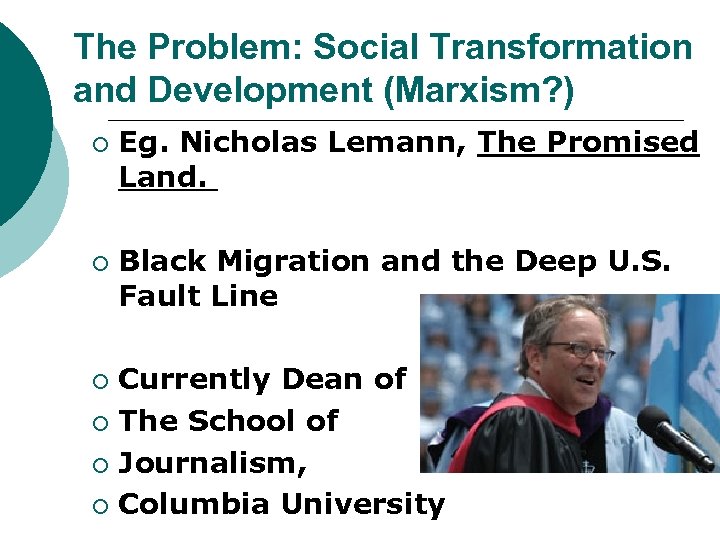 The Problem: Social Transformation and Development (Marxism?)

○ Eg. Nicholas Lemann, The Promised Land.

○ Black Migration and the Deep U.S. Fault Line

○ Currently Dean of
○ The School of
○ Journalism,
○ Columbia University